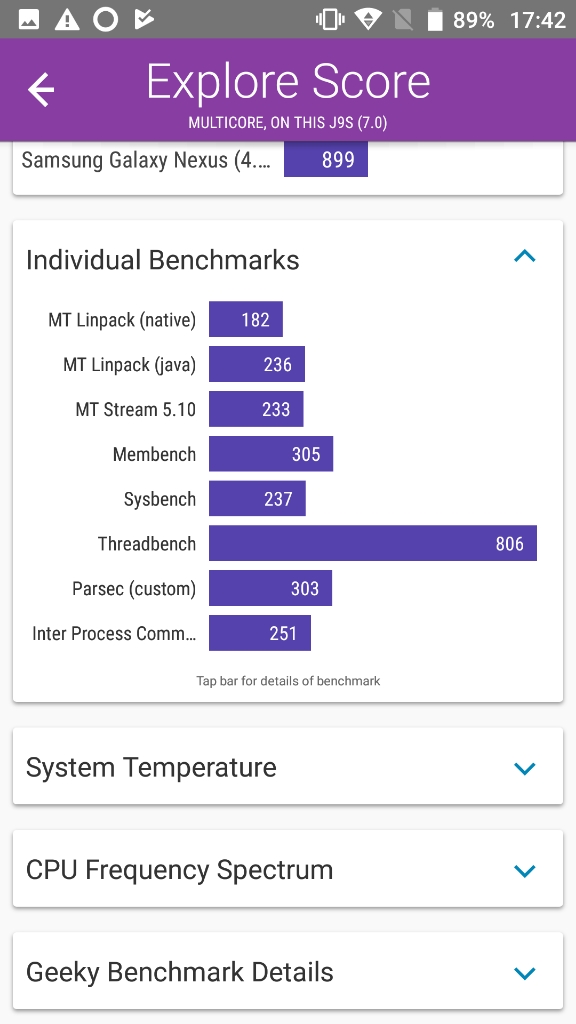 89% 17:42

Explore Score
MULTICORE, ON THIS J9S (7.0)

Samsung Galaxy Nexus (4.... 899

Individual Benchmarks

MT Linpack (native) 182
MT Linpack (java) 236
MT Stream 5.10 233
Membench 305
Sysbench 237
Threadbench 806
Parsec (custom) 303
Inter Process Comm... 251

Tap bar for details of benchmark

System Temperature

CPU Frequency Spectrum

Geeky Benchmark Details